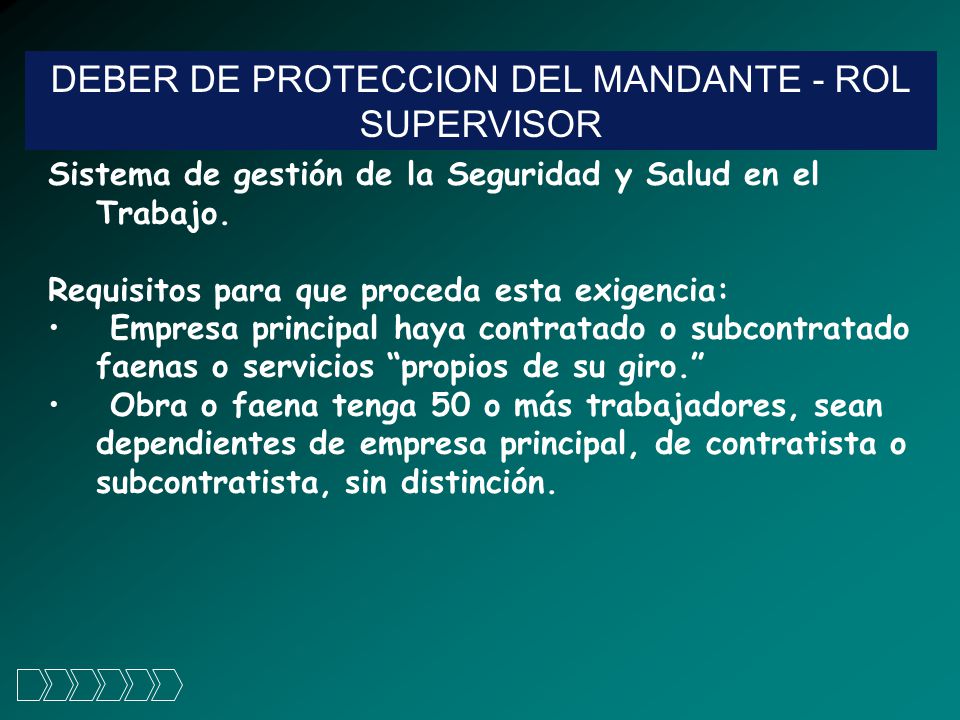 DEBER DE PROTECCION DEL MANDANTE - ROL SUPERVISOR

Sistema de gestión de la Seguridad y Salud en el Trabajo.

Requisitos para que proceda esta exigencia:
• Empresa principal haya contratado o subcontratado faenas o servicios “propios de su giro.”
• Obra o faena tenga 50 o más trabajadores, sean dependientes de empresa principal, de contratista o subcontratista, sin distinción.